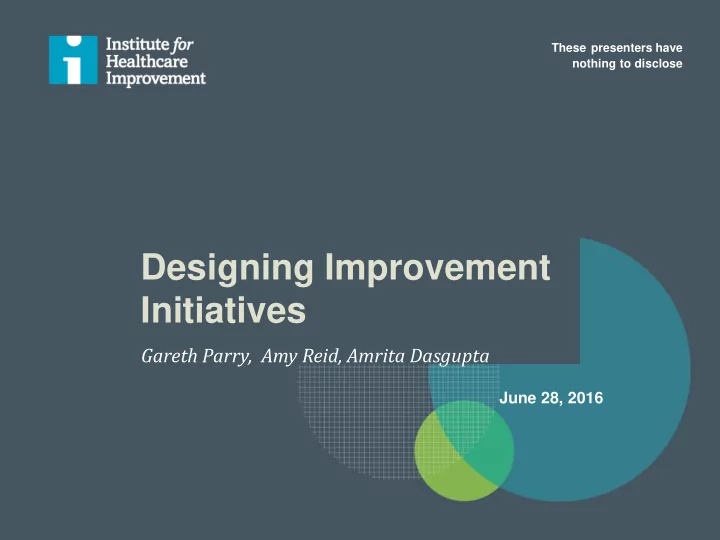 Institute for Healthcare Improvement

These presenters have nothing to disclose

Designing Improvement Initiatives

Gareth Parry, Amy Reid, Amrita Dasgupta

June 28, 2016